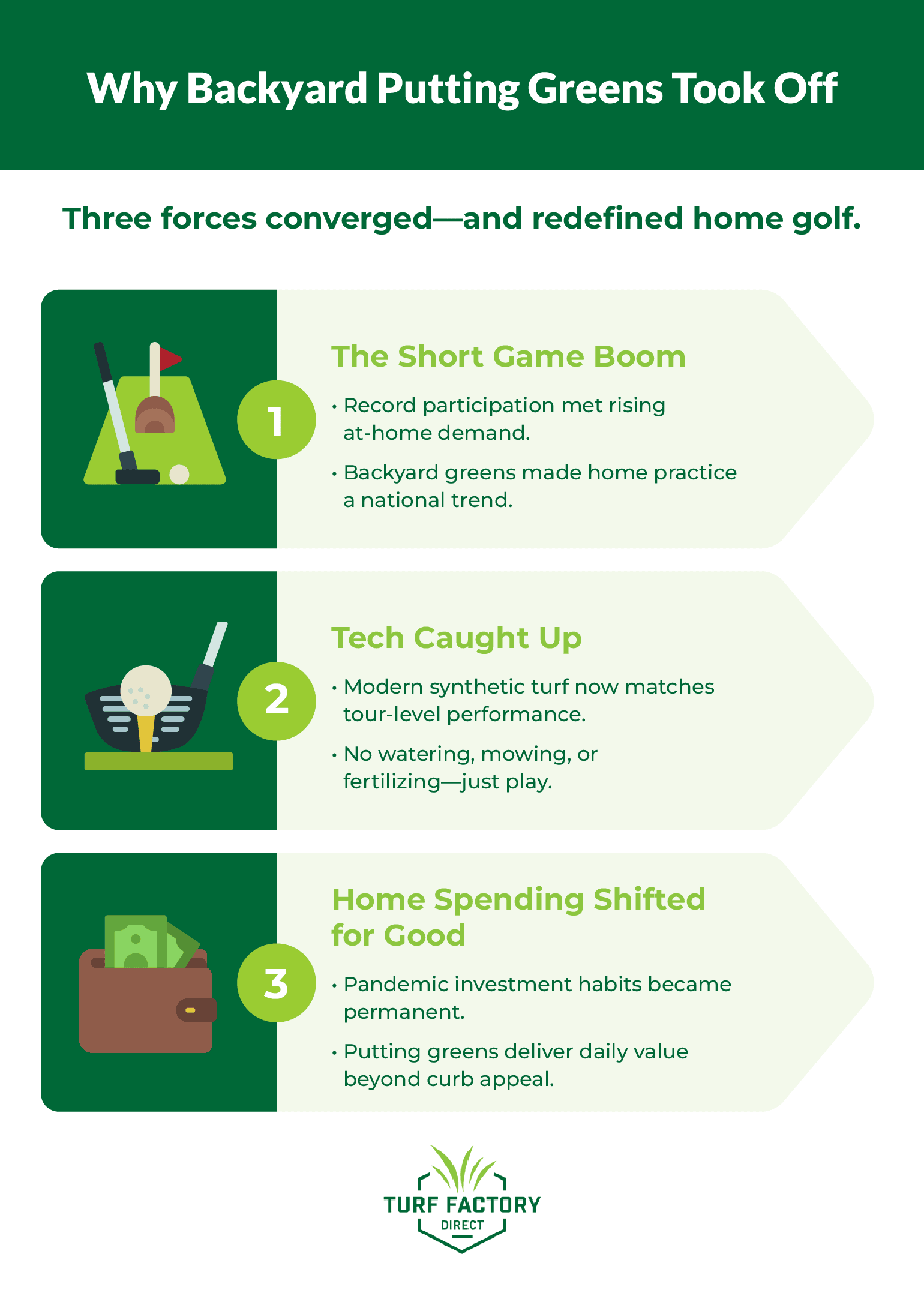 Why Backyard Putting Greens Took Off

Three forces converged—and redefined home golf.

1

The Short Game Boom

• Record participation met rising at-home demand.

• Backyard greens made home practice a national trend.

2

Tech Caught Up

• Modern synthetic turf now matches tour-level performance.

• No watering, mowing, or fertilizing—just play.

3

Home Spending Shifted for Good

• Pandemic investment habits became permanent.

• Putting greens deliver daily value beyond curb appeal.

TURF FACTORY
DIRECT